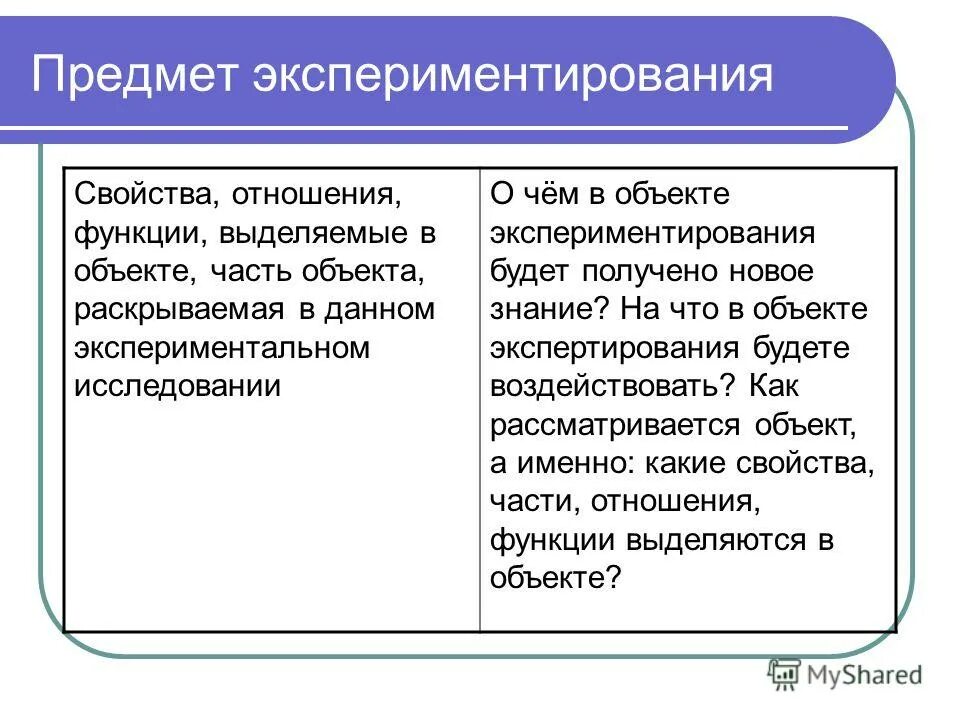 Предмет экспериментирования

| Свойства, отношения, функции, выделяемые в объекте, часть объекта, раскрываемая в данном экспериментальном исследовании | О чём в объекте экспериментирования будет получено новое знание? На что в объекте экспертирования будете воздействовать? Как рассматривается объект, а именно: какие свойства, части, отношения, функции выделяются в объекте? |
|---|---|

MyShared